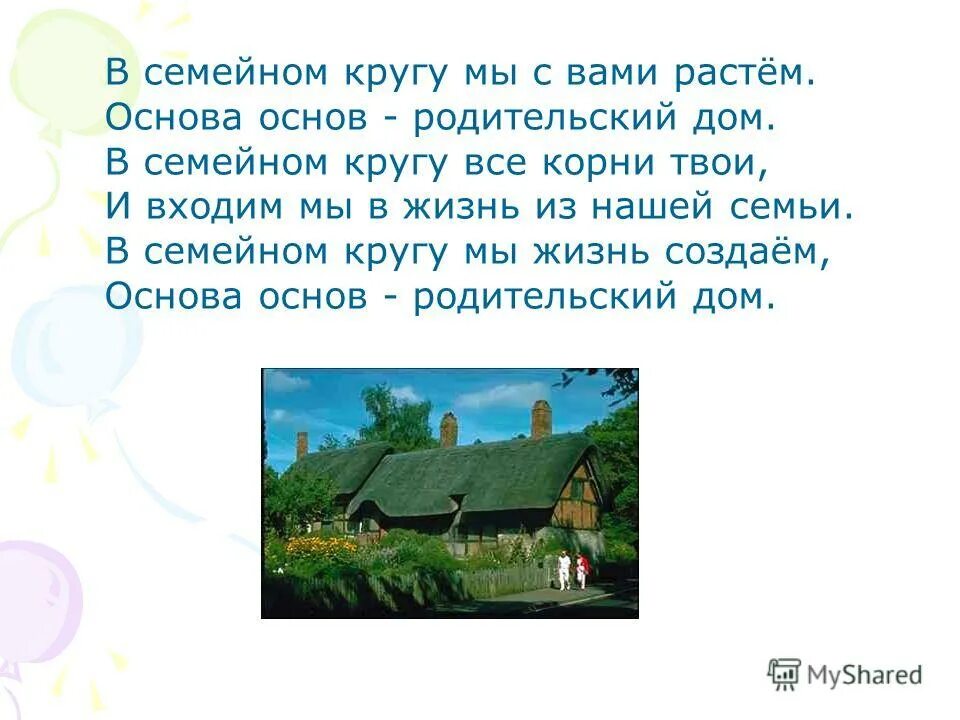 В семейном кругу мы с вами растём.
Основа основ - родительский дом.
В семейном кругу все корни твои,
И входим мы в жизнь из нашей семьи.
В семейном кругу мы жизнь создаём,
Основа основ - родительский дом.

MyShared